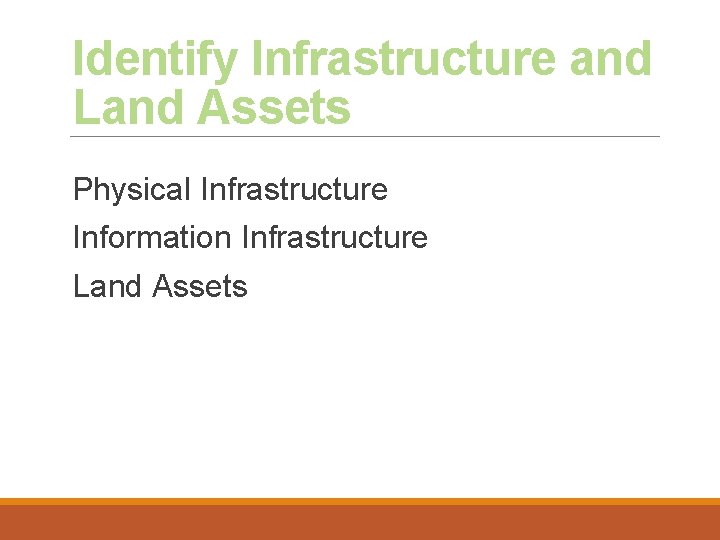 Identify Infrastructure and Land Assets

Physical Infrastructure

Information Infrastructure

Land Assets